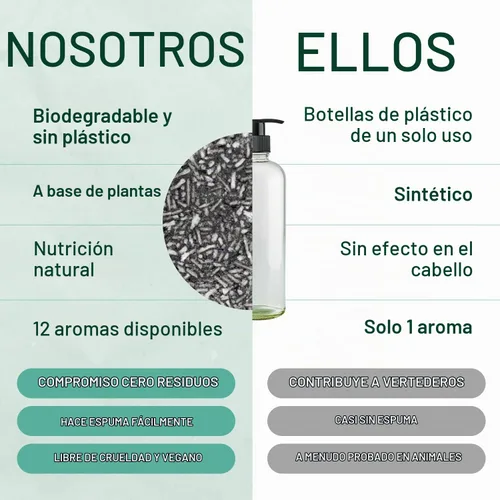 NOSOTROS

Biodegradable y sin plástico

A base de plantas

Nutrición natural

12 aromas disponibles

COMPROMISO CERO RESIDUOS

HACE ESPUMA FÁCILMENTE

LIBRE DE CRUELDAD Y VEGANO

ELLOS

Botellas de plástico de un solo uso

Sintético

Sin efecto en el cabello

Solo 1 aroma

CONTRIBUYE A VERTEDEROS

CASI SIN ESPUMA

A MENUDO PROBADO EN ANIMALES